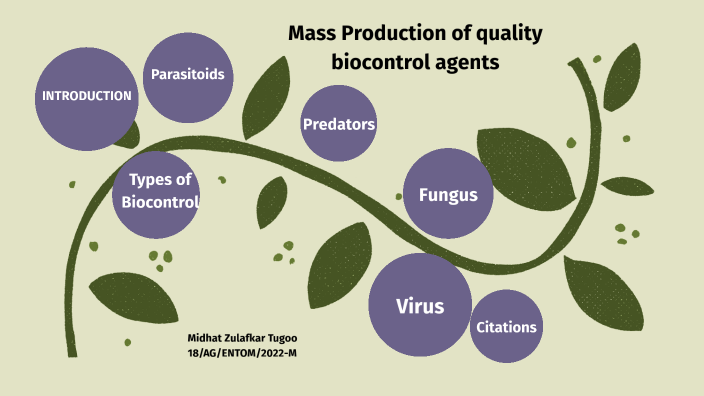 Mass Production of quality biocontrol agents

INTRODUCTION

Parasitoids

Predators

Types of Biocontrol

Fungus

Virus

Citations

Midhat Zulafkar Tugoo
18/AG/ENTOM/2022-M